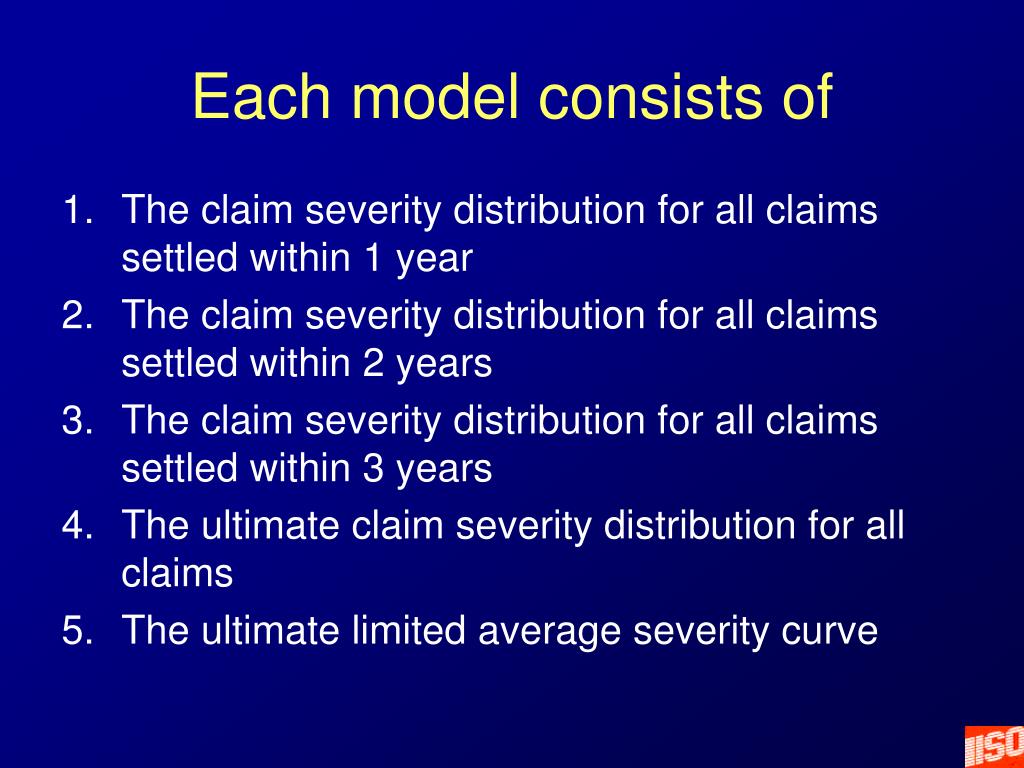 Each model consists of

1. The claim severity distribution for all claims settled within 1 year
2. The claim severity distribution for all claims settled within 2 years
3. The claim severity distribution for all claims settled within 3 years
4. The ultimate claim severity distribution for all claims
5. The ultimate limited average severity curve

ISO